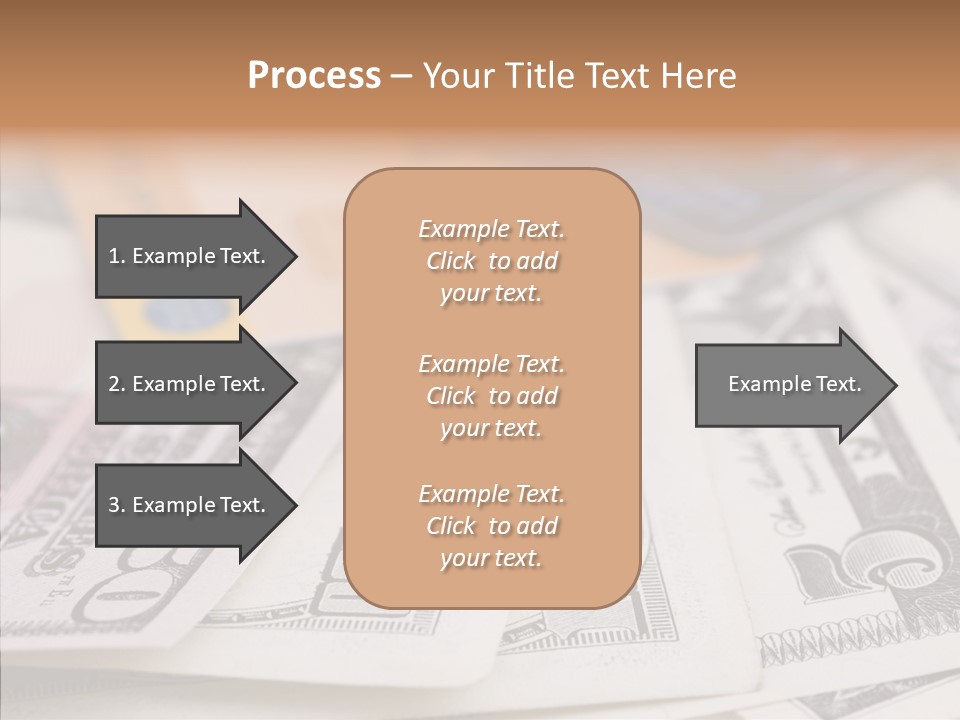 Process – Your Title Text Here

1. Example Text.

2. Example Text.

3. Example Text.

Example Text. Click to add your text.

Example Text. Click to add your text.

Example Text. Click to add your text.

Example Text.